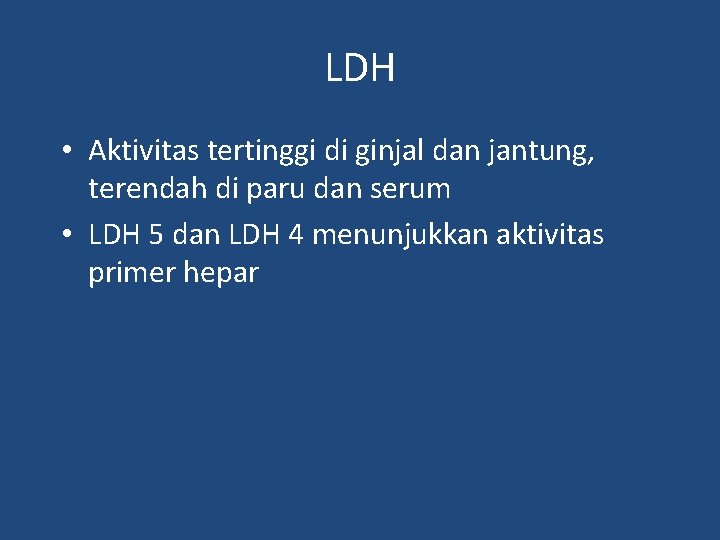 LDH

• Aktivitas tertinggi di ginjal dan jantung, terendah di paru dan serum
• LDH 5 dan LDH 4 menunjukkan aktivitas primer hepar